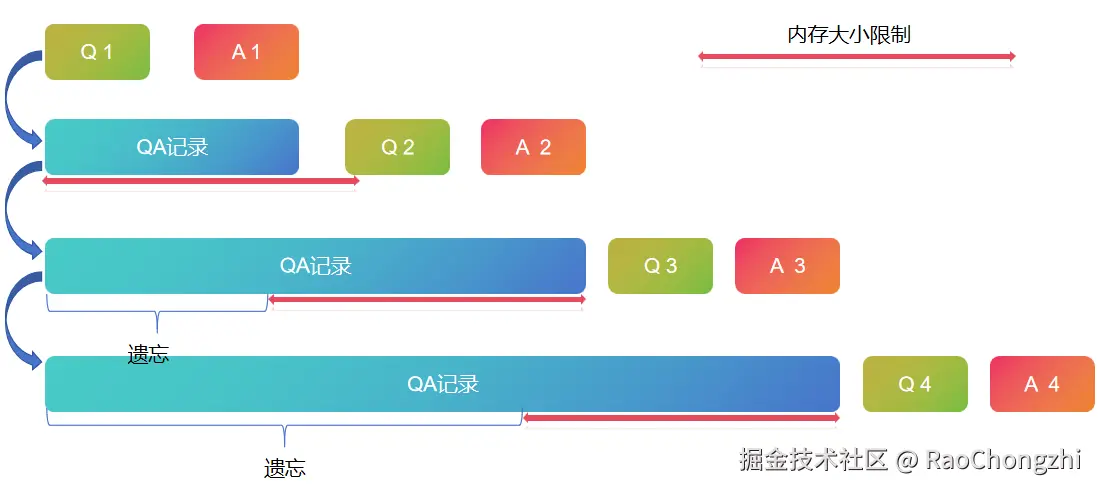 Q 1

A 1

内存大小限制

QA记录

Q 2

A 2

QA记录

Q 3

A 3

遗忘

QA记录

Q 4

A 4

遗忘

掘金技术社区 @ RaoChongzhi